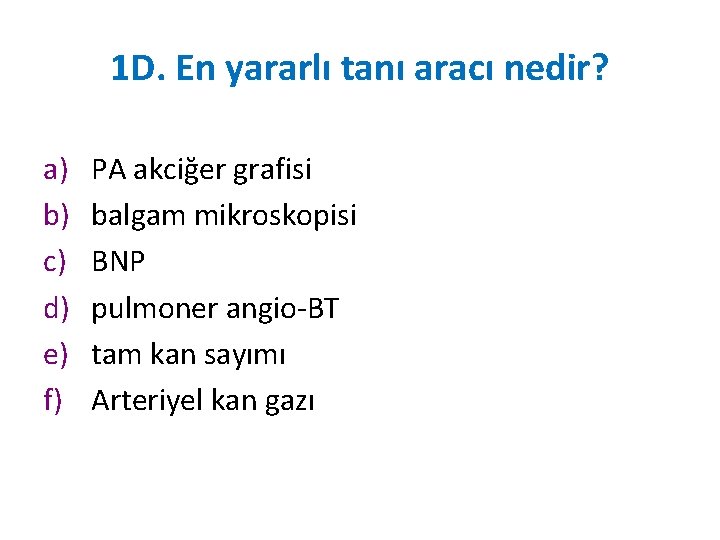 1D. En yararlı tanı aracı nedir?

a) PA akciğer grafisi
b) balgam mikroskopisi
c) BNP
d) pulmoner angio-BT
e) tam kan sayımı
f) Arteriyel kan gazı